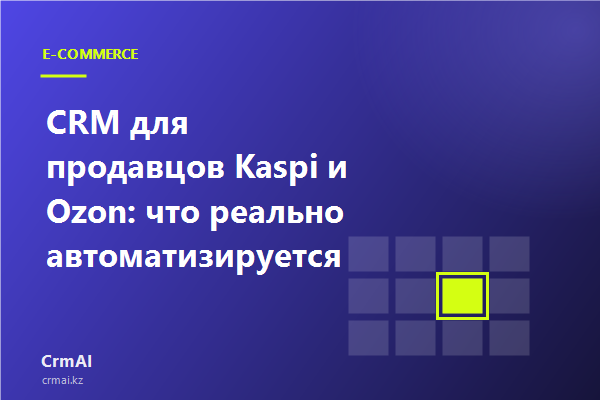 E-COMMERCE

CRM для продавцов Kaspi и Ozon: что реально автоматизируется

CrmAI
crmai.kz